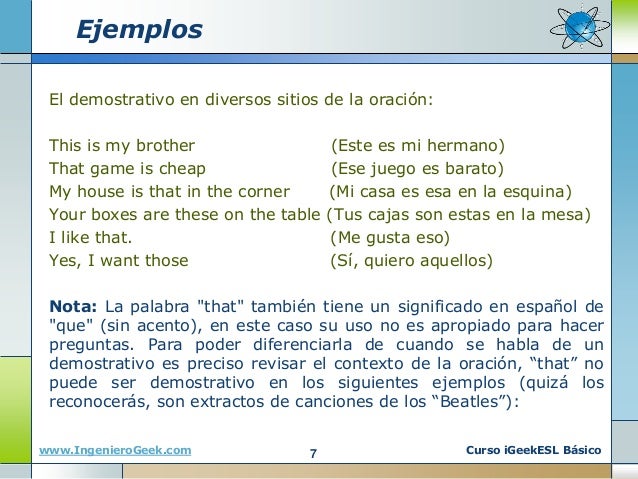 Ejemplos

El demostrativo en diversos sitios de la oración:

This is my brother (Este es mi hermano)
That game is cheap (Ese juego es barato)
My house is that in the corner (Mi casa es esa en la esquina)
Your boxes are these on the table (Tus cajas son estas en la mesa)
I like that. (Me gusta eso)
Yes, I want those (Sí, quiero aquellos)

Nota: La palabra "that" también tiene un significado en español de "que" (sin acento), en este caso su uso no es apropiado para hacer preguntas. Para poder diferenciarla de cuando se habla de un demostrativo es preciso revisar el contexto de la oración, “that” no puede ser demostrativo en los siguientes ejemplos (quizá los reconocerás, son extractos de canciones de los “Beatles”):

www.IngenieroGeek.com 7 Curso iGeekESL Básico